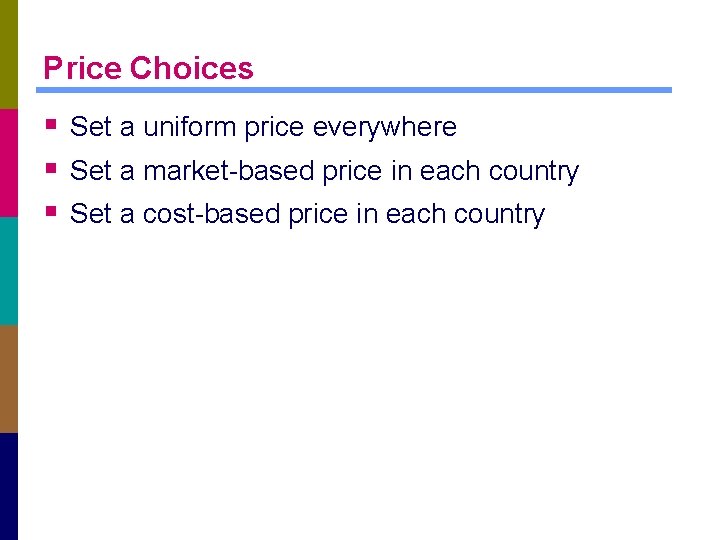 Price Choices

• Set a uniform price everywhere
• Set a market-based price in each country
• Set a cost-based price in each country